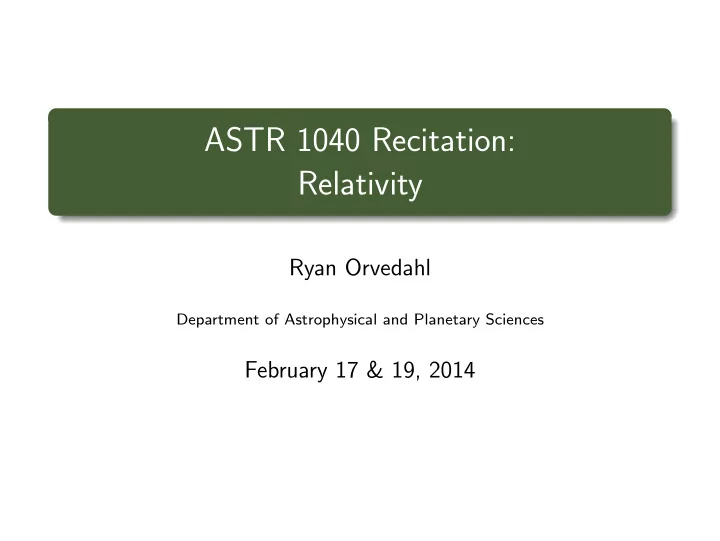 ASTR 1040 Recitation:
Relativity

Ryan Orvedahl

Department of Astrophysical and Planetary Sciences

February 17 & 19, 2014